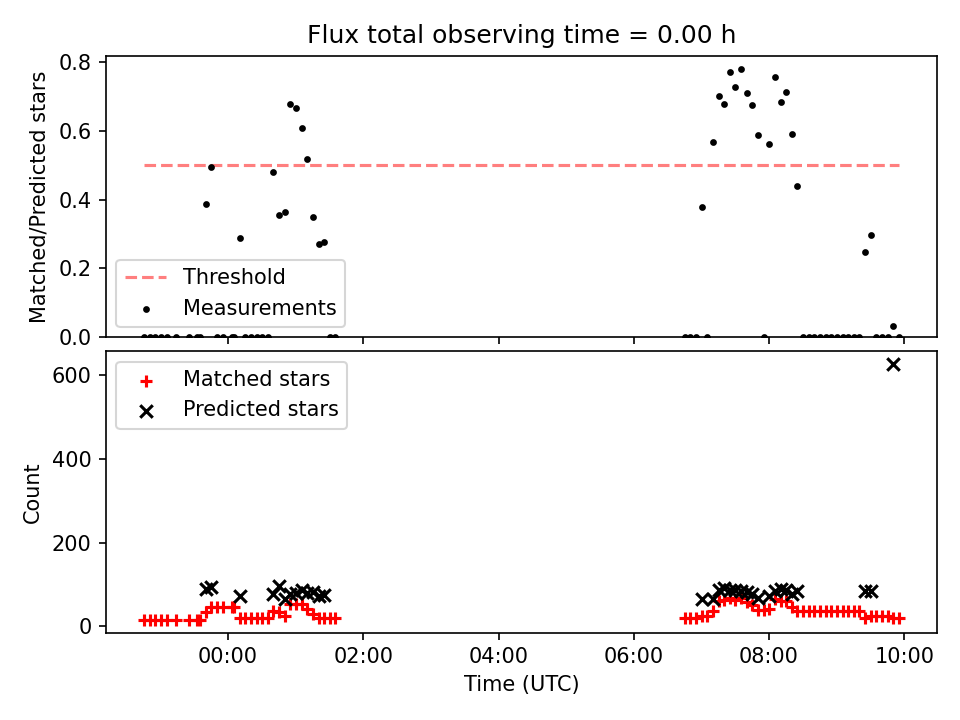 Flux total observing time = 0.00 h

Matched/Predicted stars

0.8
0.6
0.4
0.2
0.0

Threshold
Measurements

Matched stars
Predicted stars

Count

600
400
200
0

00:00
02:00
04:00
06:00
08:00
10:00

Time (UTC)